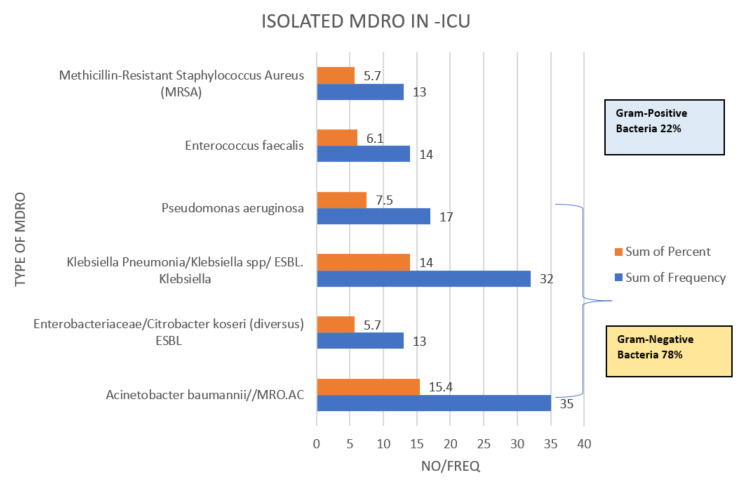 ISOLATED MDRO IN -ICU

TYPE OF MDRO

Methicillin-Resistant Staphylococcus Aureus (MRSA)
5.7
13

Enterococcus faecalis
6.1
14

Pseudomonas aeruginosa
7.5
17

Klebsiella Pneumonia/Klebsiella spp/ ESBL. Klebsiella
14
32

Enterobacteriaceae/Citrobacter koseri (diversus) ESBL
5.7
13

Acinetobacter baumannii//MRO.AC
15.4
35

0 5 10 15 20 25 30 35 40

NO/FREQ

Gram-Positive Bacteria 22%

Sum of Percent
Sum of Frequency

Gram-Negative Bacteria 78%